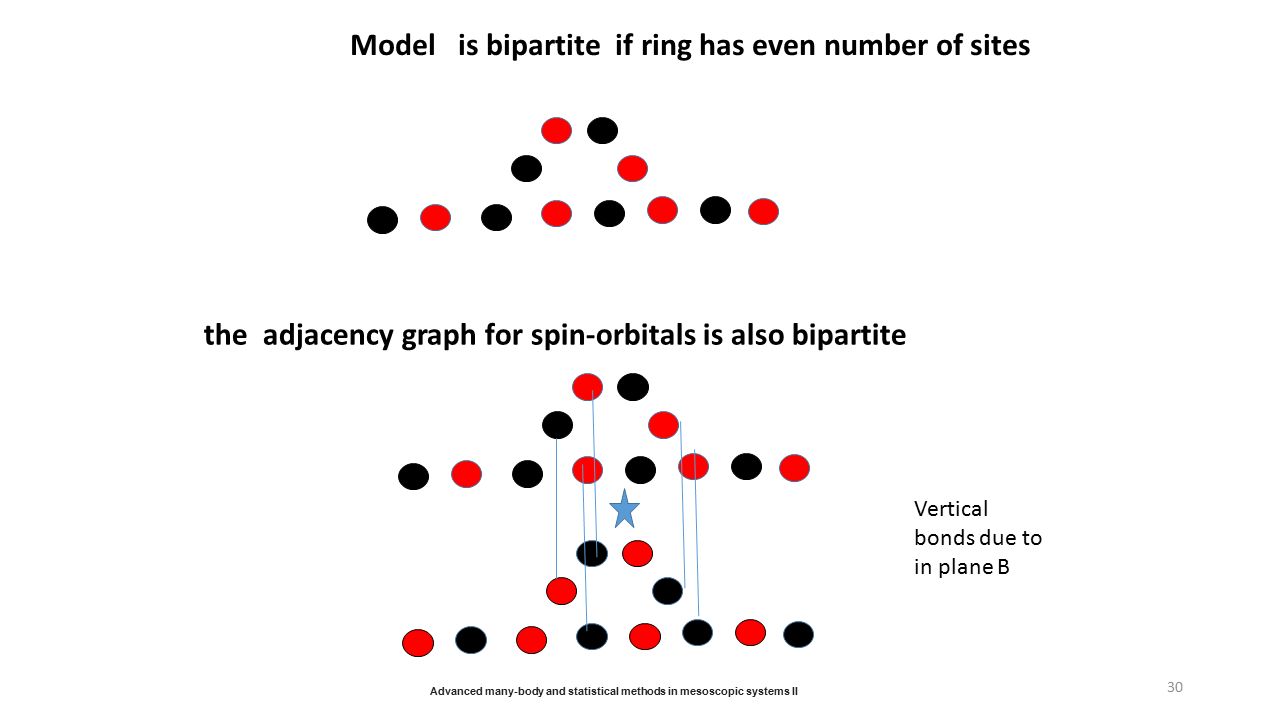 Model is bipartite if ring has even number of sites

the adjacency graph for spin-orbitals is also bipartite

Vertical bonds due to in plane B

Advanced many-body and statistical methods in mesoscopic systems II

30